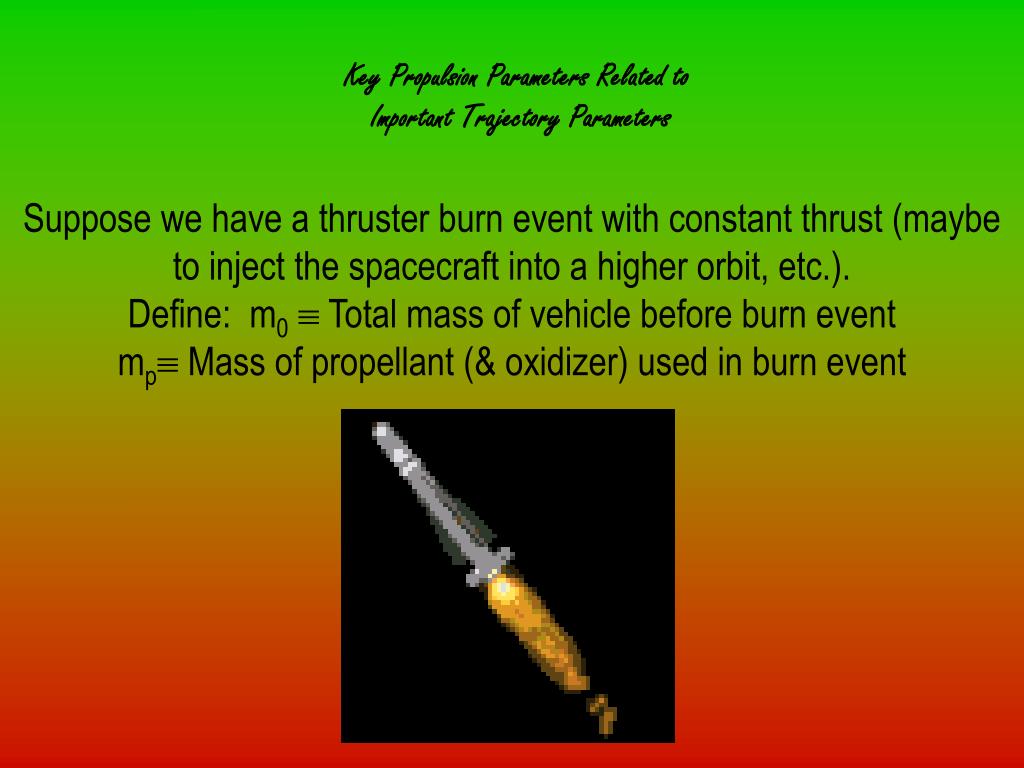 Key Propulsion Parameters Related to
Important Trajectory Parameters

Suppose we have a thruster burn event with constant thrust (maybe to inject the spacecraft into a higher orbit, etc.).
Define: $m_0 \equiv$ Total mass of vehicle before burn event
$m_p \equiv$ Mass of propellant (& oxidizer) used in burn event